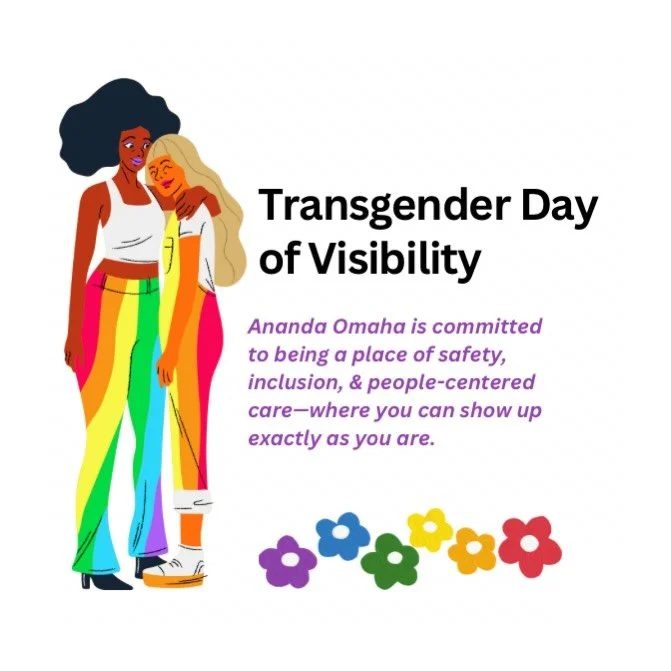 Transgender Day of Visibility

Ananda Omaha is committed to being a place of safety, inclusion, & people-centered care—where you can show up exactly as you are.